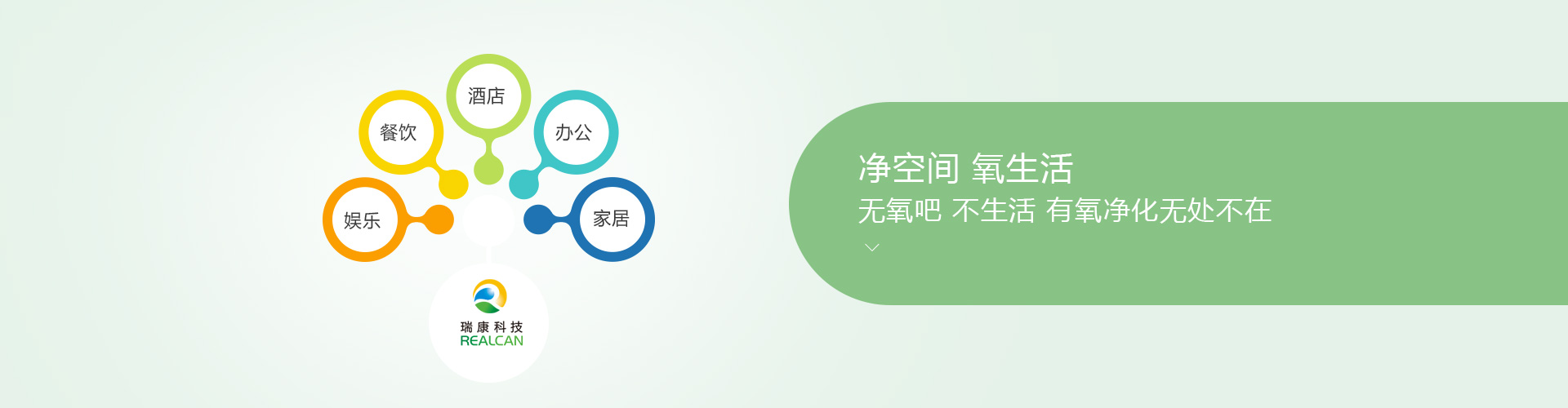 酒店

餐饮

办公

娱乐

家居

瑞康科技
REALCAN

净空间 氧生活
无氧吧 不生活 有氧净化无处不在